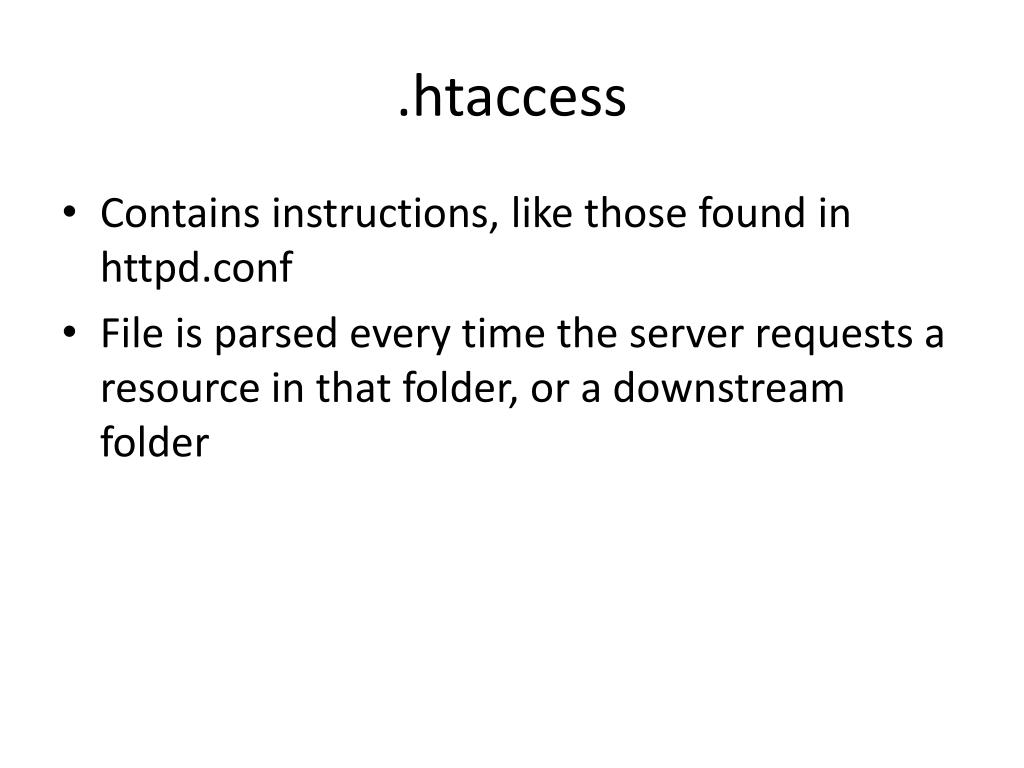 .htaccess

• Contains instructions, like those found in httpd.conf
• File is parsed every time the server requests a resource in that folder, or a downstream folder